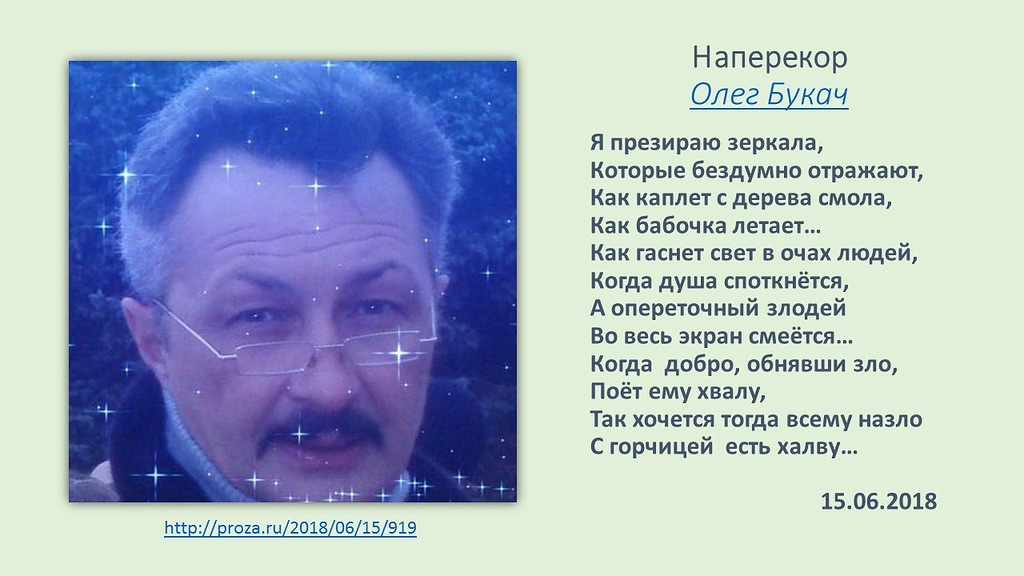 Наперекор
Олег Букач

Я презираю зеркала,
Которые бездумно отражают,
Как каплет с дерева смола,
Как бабочка летает…
Как гаснет свет в очах людей,
Когда душа споткнётся,
А опереточный злодей
Во весь экран смеётся…
Когда добро, обнявши зло,
Поёт ему хвалу,
Так хочется тогда всему назло
С горчицей есть халву…

15.06.2018

http://proza.ru/2018/06/15/919